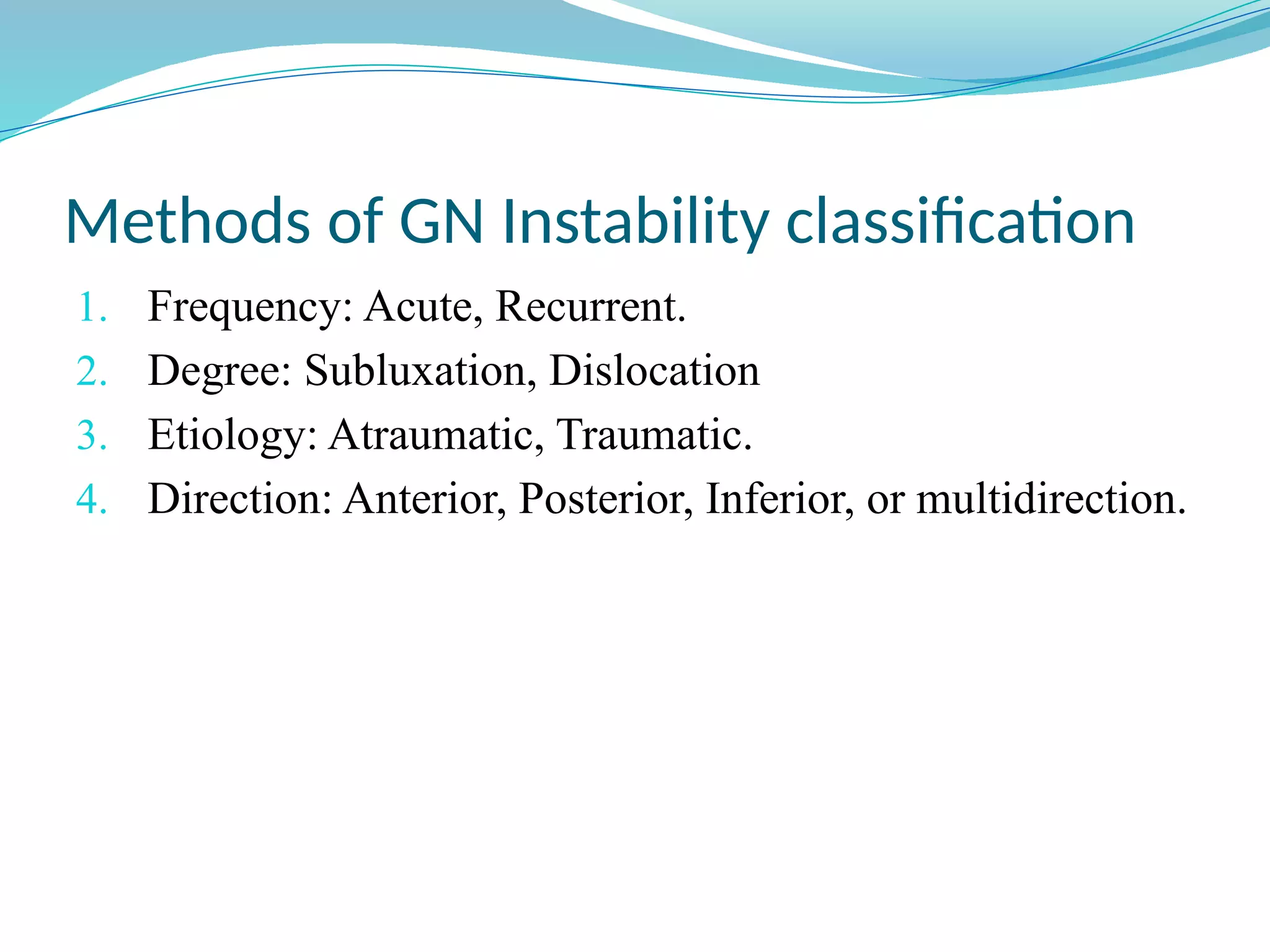 Methods of GN Instability classification

1. Frequency: Acute, Recurrent.
2. Degree: Subluxation, Dislocation
3. Etiology: Atraumatic, Traumatic.
4. Direction: Anterior, Posterior, Inferior, or multidirection.